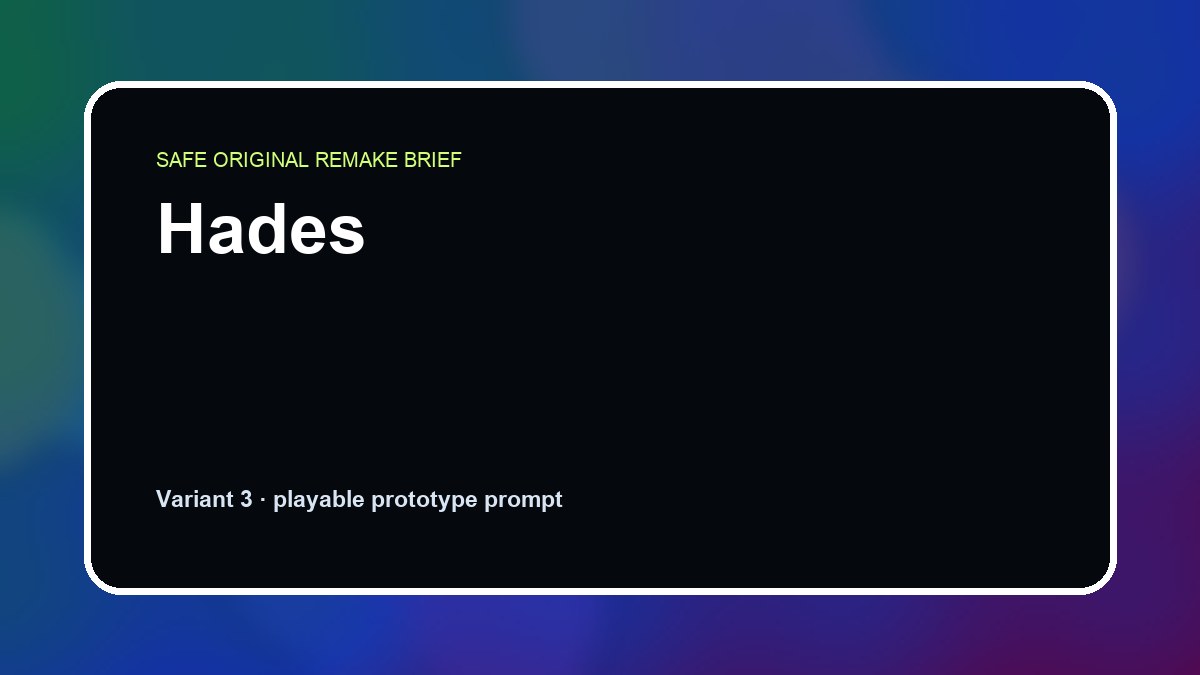 SAFE ORIGINAL REMAKE BRIEF

Hades

Variant 3 · playable prototype prompt